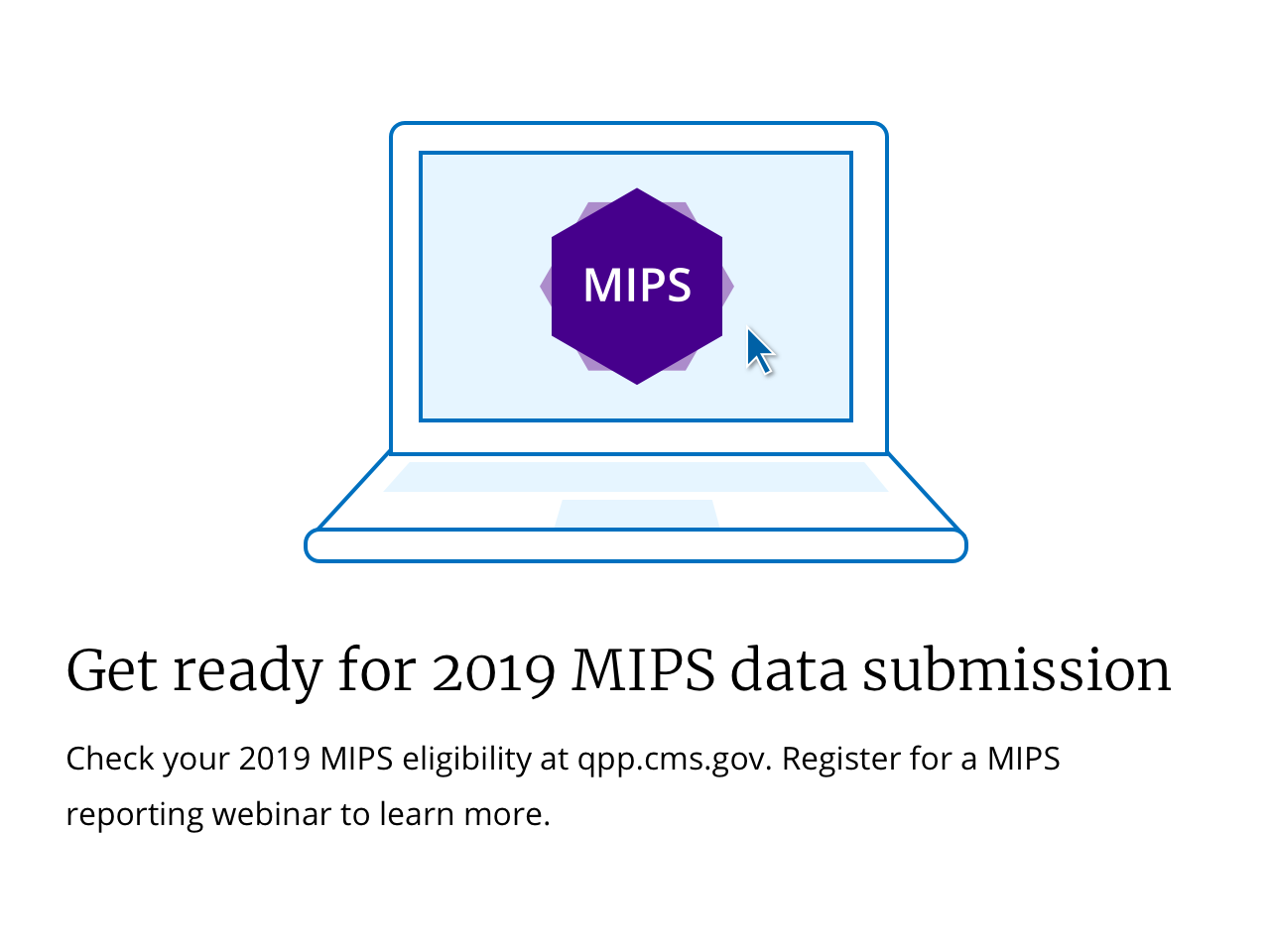 MIPS

Get ready for 2019 MIPS data submission

Check your 2019 MIPS eligibility at qpp.cms.gov. Register for a MIPS reporting webinar to learn more.